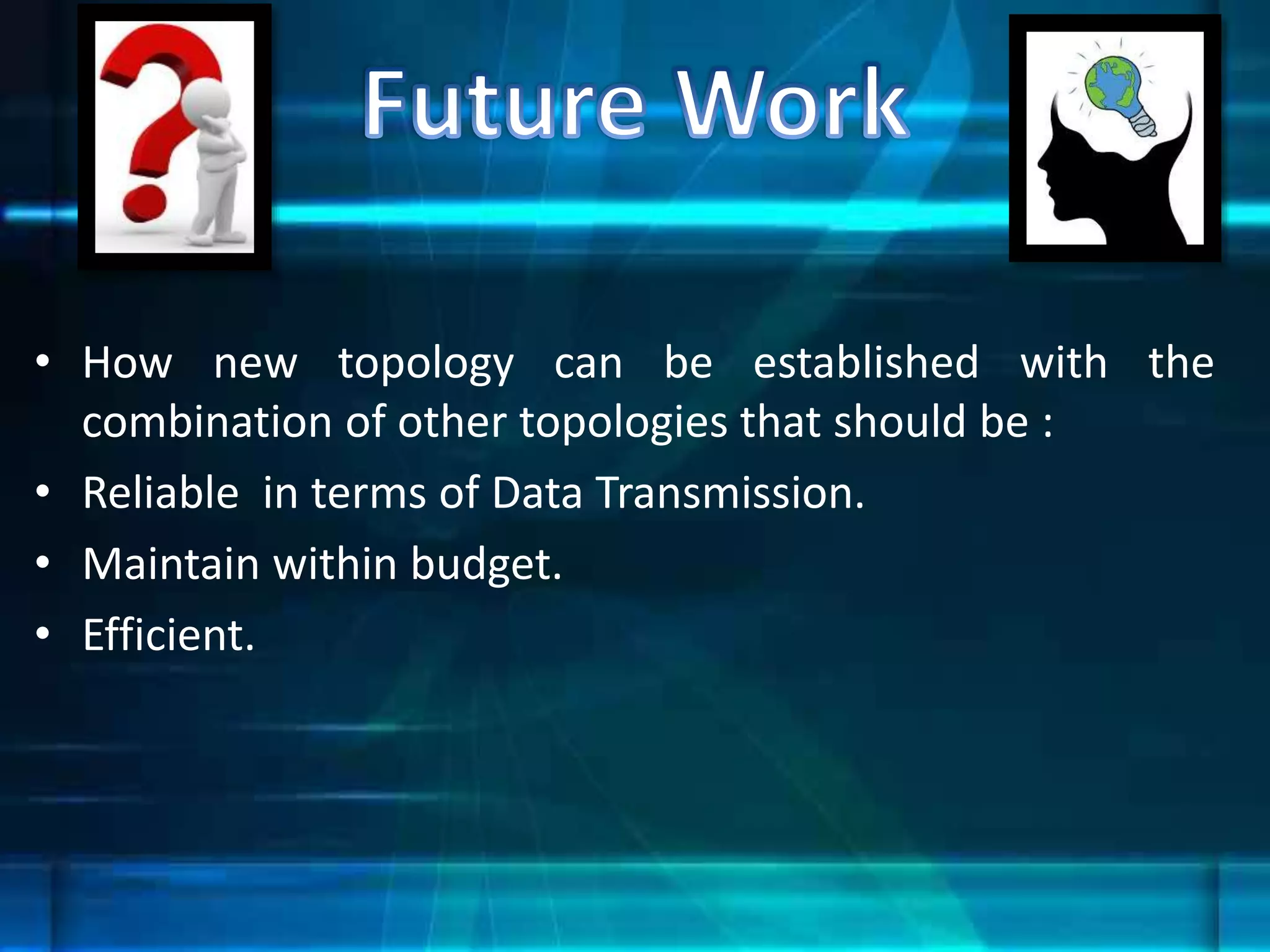 Future Work

• How new topology can be established with the combination of other topologies that should be :
• Reliable in terms of Data Transmission.
• Maintain within budget.
• Efficient.